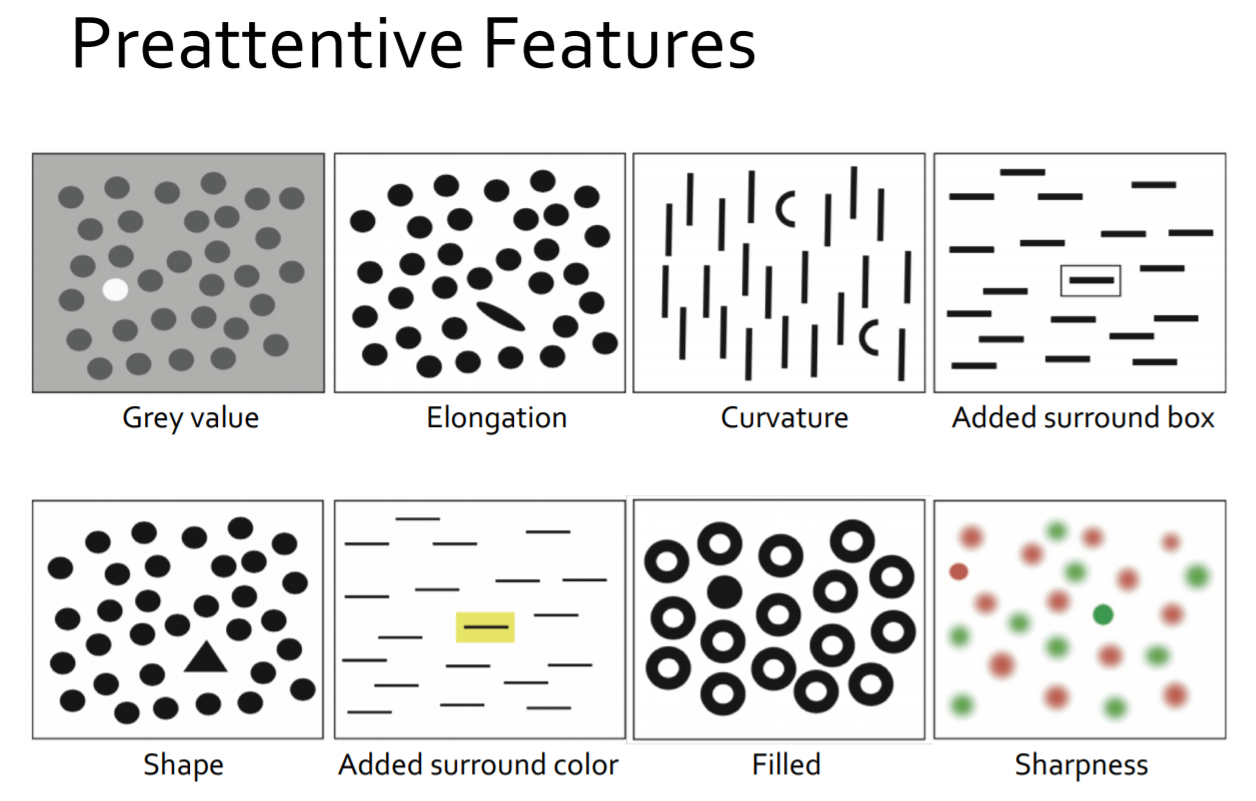 Preattentive Features

Grey value

Elongation

Curvature

Added surround box

Shape

Added surround color

Filled

Sharpness